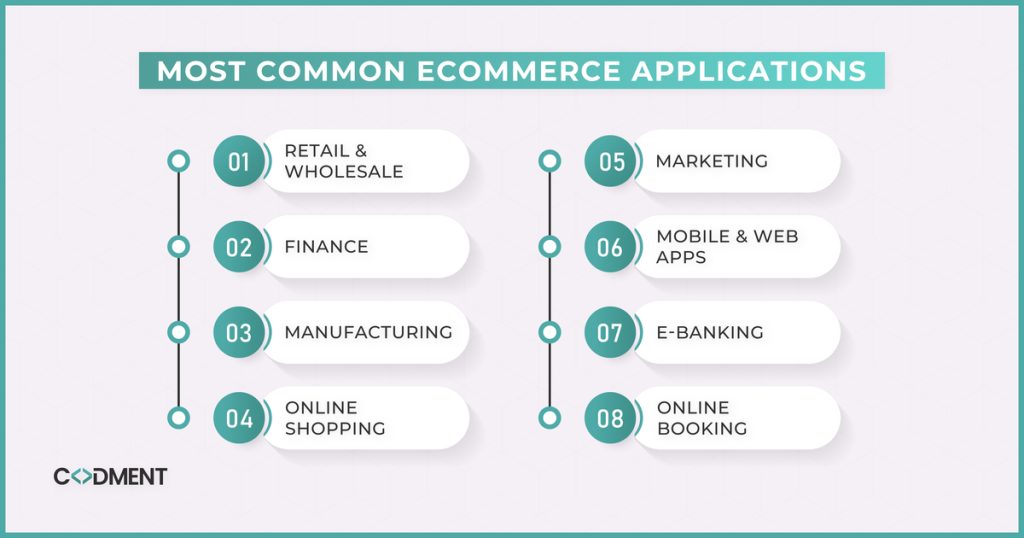 MOST COMMON ECOMMERCE APPLICATIONS

01 RETAIL & WHOLESALE

02 FINANCE

03 MANUFACTURING

04 ONLINE SHOPPING

05 MARKETING

06 MOBILE & WEB APPS

07 E-BANKING

08 ONLINE BOOKING

CODMENT